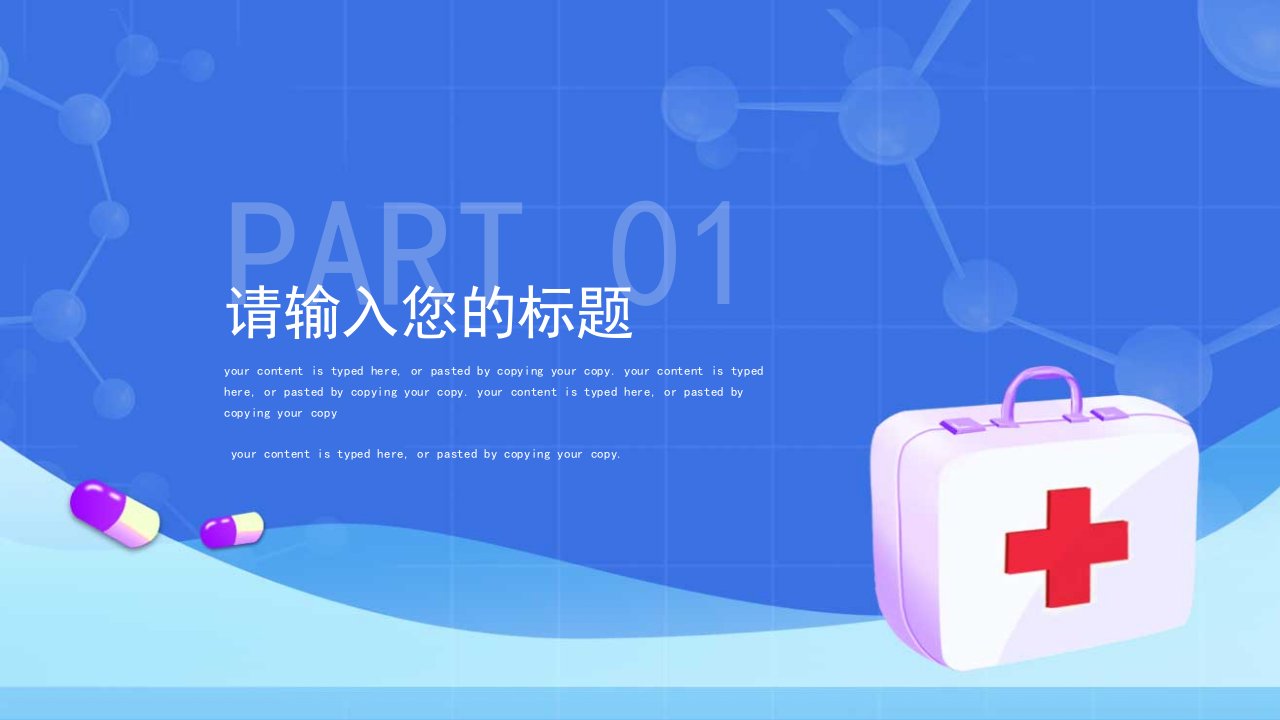 PART 01

请输入您的标题

your content is typed here, or pasted by copying your copy. your content is typed here, or pasted by copying your copy. your content is typed here, or pasted by copying your copy

your content is typed here, or pasted by copying your copy.